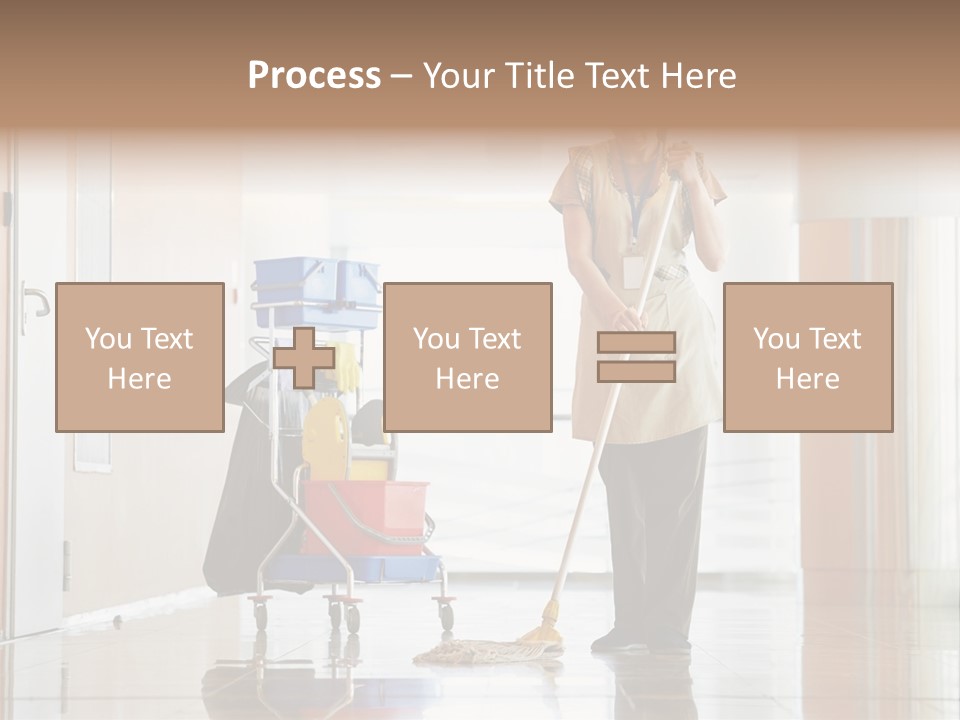 Process – Your Title Text Here

You Text Here

You Text Here

You Text Here